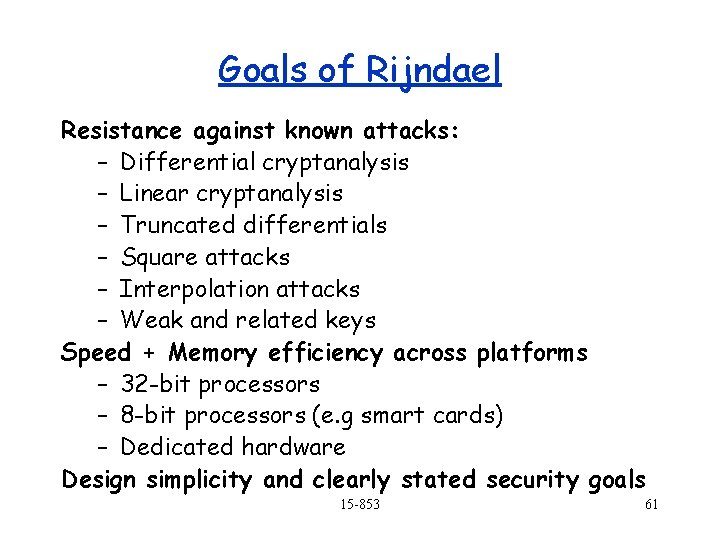 Goals of Rijndael

Resistance against known attacks:
– Differential cryptanalysis
– Linear cryptanalysis
– Truncated differentials
– Square attacks
– Interpolation attacks
– Weak and related keys

Speed + Memory efficiency across platforms
– 32-bit processors
– 8-bit processors (e.g smart cards)
– Dedicated hardware

Design simplicity and clearly stated security goals

15-853

61